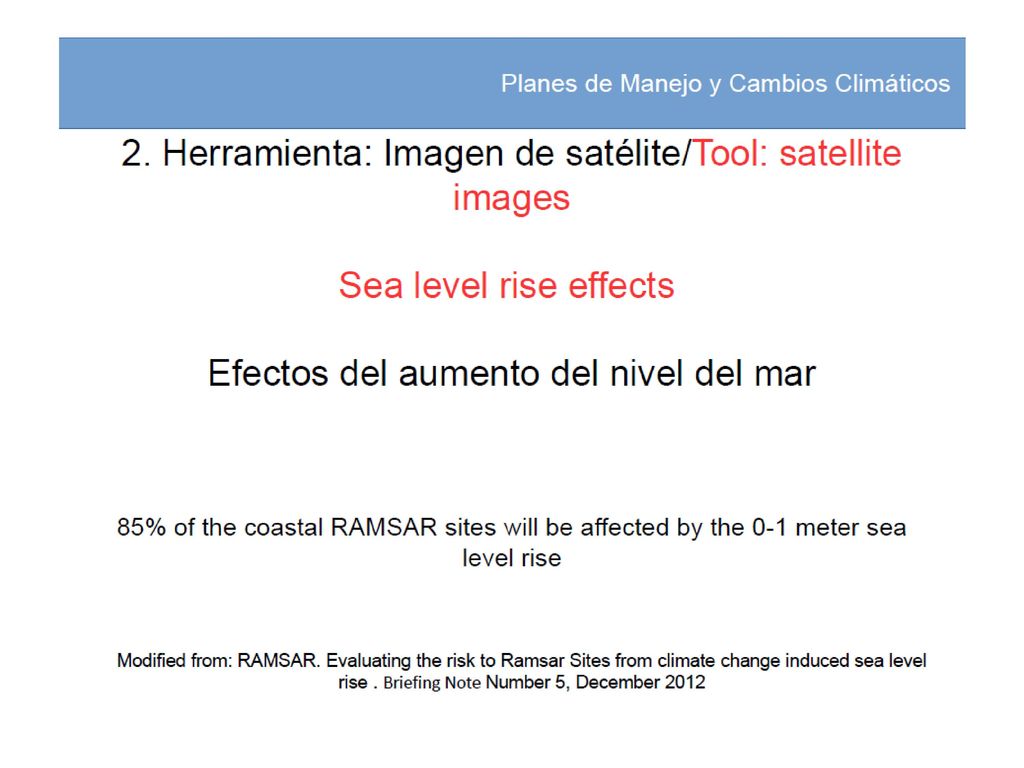 Planes de Manejo y Cambios Climáticos

2. Herramienta: Imagen de satélite/Tool: satellite images

Sea level rise effects

Efectos del aumento del nivel del mar

85% of the coastal RAMSAR sites will be affected by the 0-1 meter sea level rise

Modified from: RAMSAR. Evaluating the risk to Ramsar Sites from climate change induced sea level rise . Briefing Note Number 5, December 2012